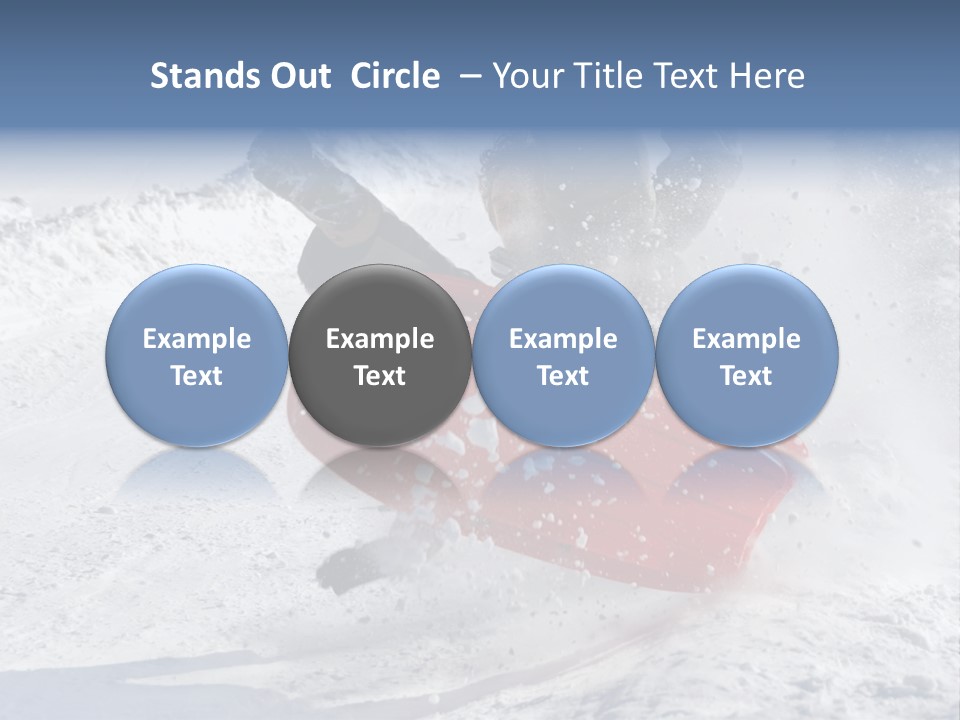 Stands Out Circle – Your Title Text Here

Example Text

Example Text

Example Text

Example Text